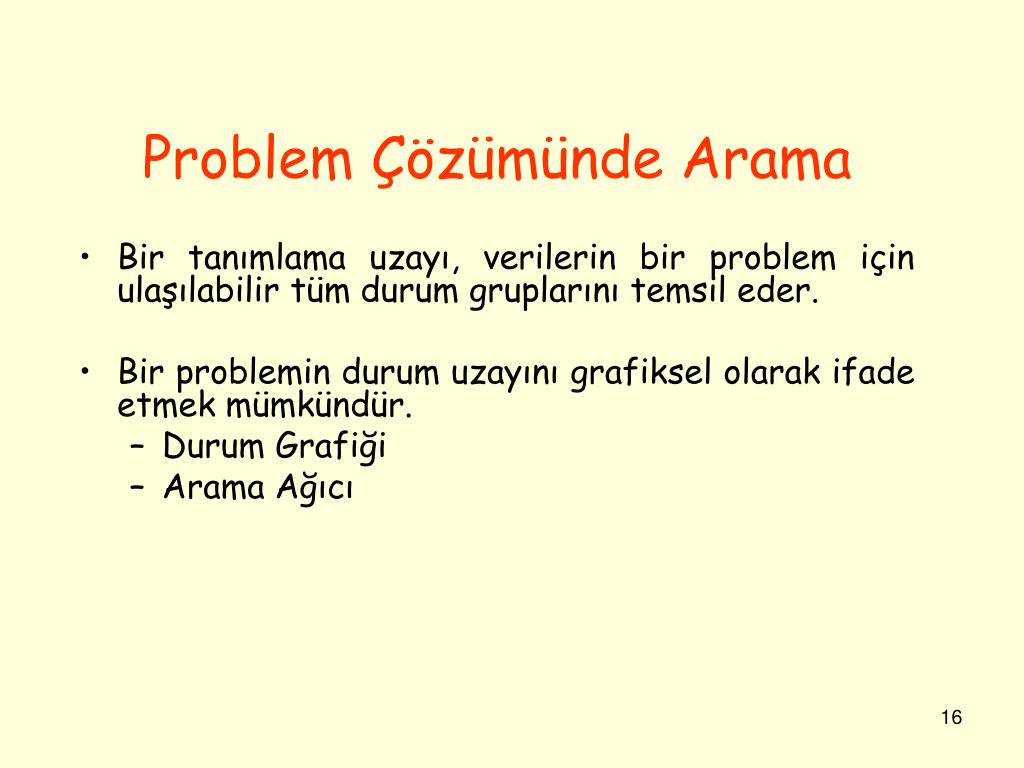 Problem Çözümünde Arama

• Bir tanımlama uzayı, verilerin bir problem için ulaşılabilir tüm durum gruplarını temsil eder.

• Bir problemin durum uzayını grafiksel olarak ifade etmek mümkündür.
– Durum Grafiği
– Arama Ağıcı

16